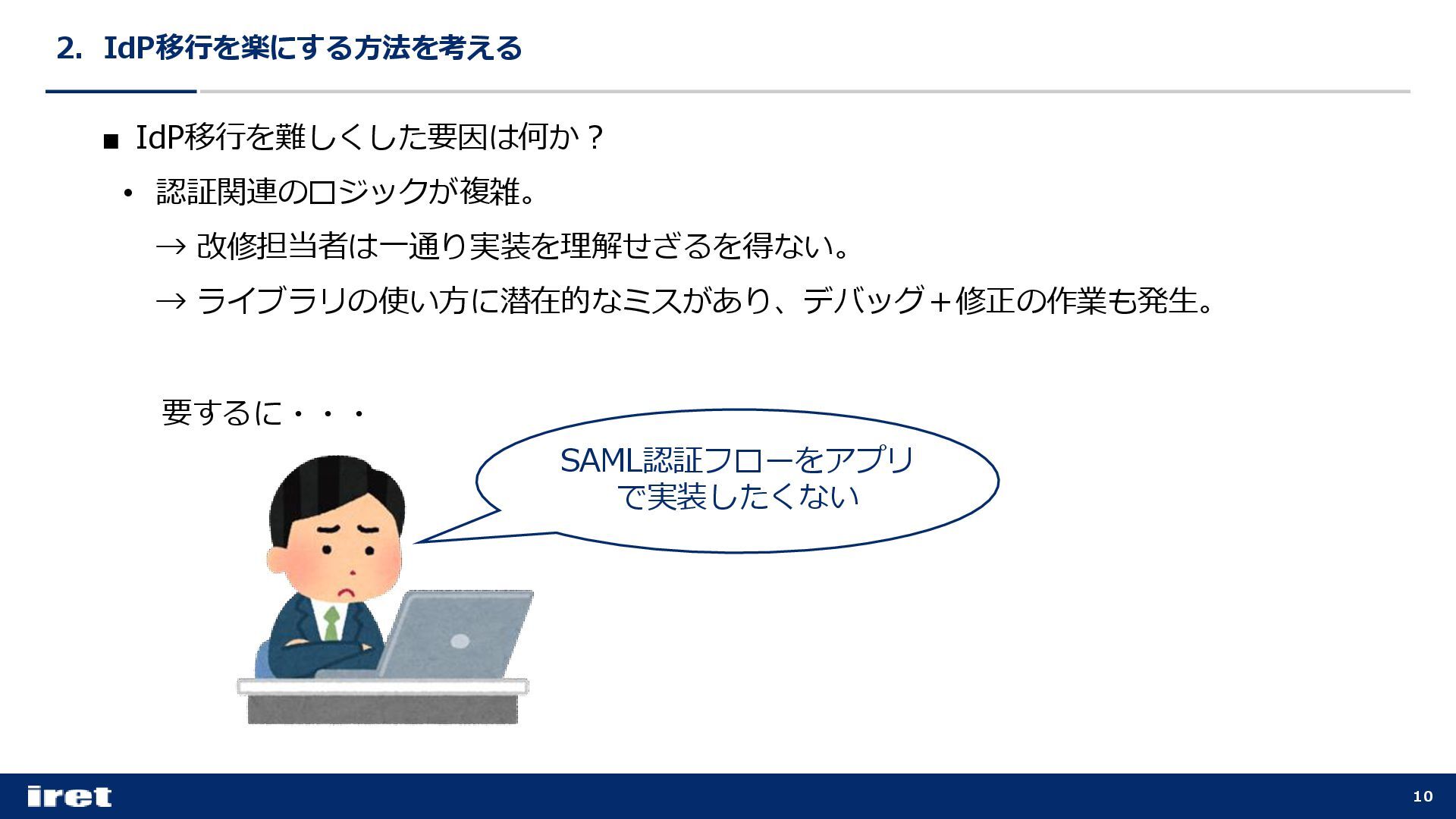 2. IdP移行を楽にする方法を考える

■ IdP移行を難しくした要因は何か？

• 認証関連のロジックが複雑。

→ 改修担当者は一通り実装を理解せざるを得ない。

→ ライブラリの使い方に潜在的なミスがあり、デバッグ＋修正の作業も発生。

要するに・・・

SAML認証フローをアプリで実装したくない

iret

10